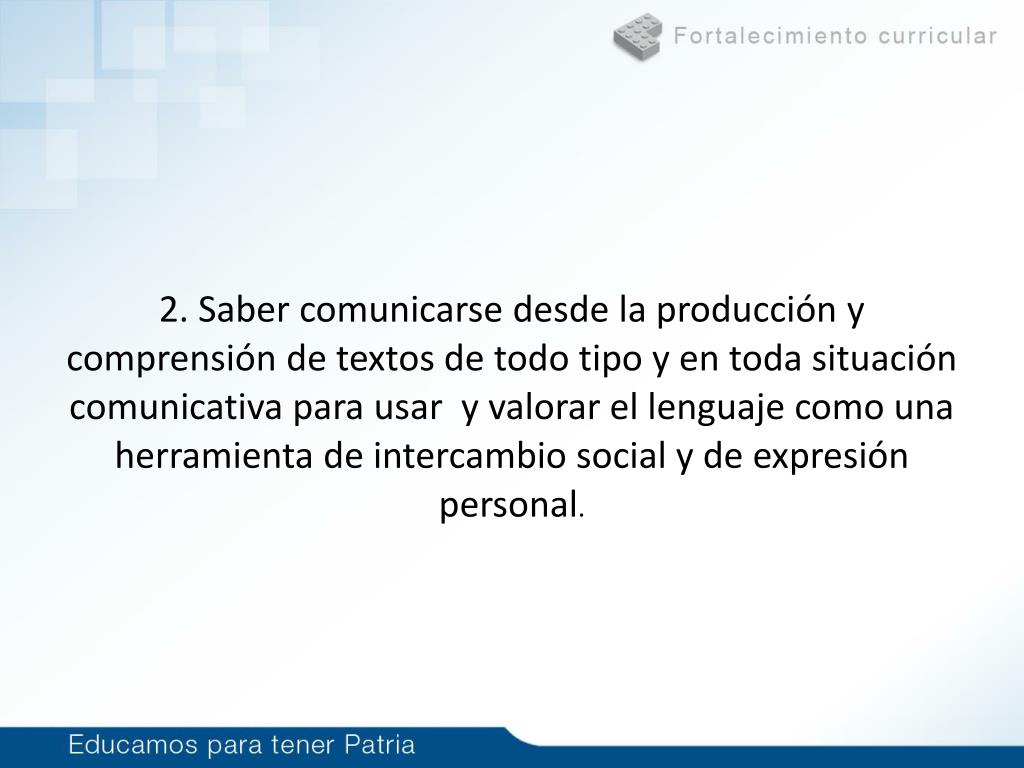 Fortalecimiento curricular

2. Saber comunicarse desde la producción y comprensión de textos de todo tipo y en toda situación comunicativa para usar  y valorar el lenguaje como una herramienta de intercambio social y de expresión personal.

Educamos para tener Patria